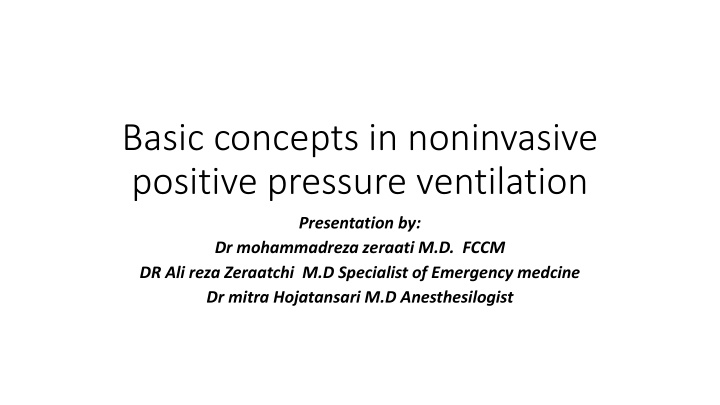 Basic concepts in noninvasive positive pressure ventilation

Presentation by:
Dr mohammadreza zeraati M.D. FCCM
DR Ali reza Zeraatchi M.D Specialist of Emergency medcine
Dr mitra Hojatansari M.D Anesthesilogist